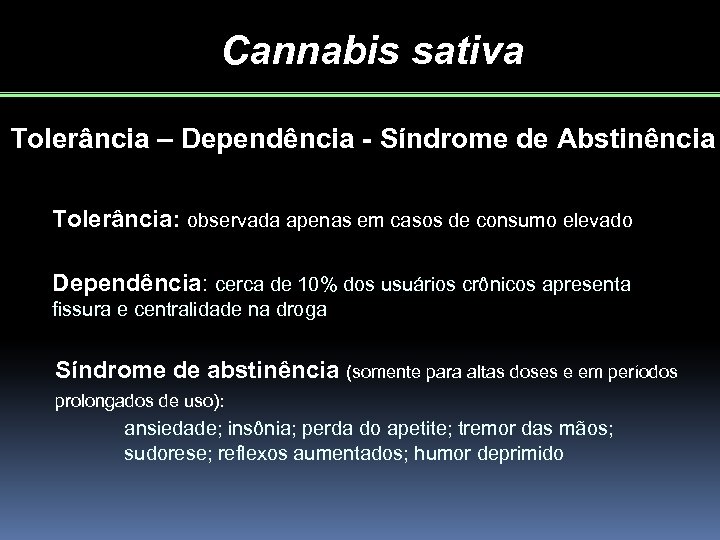 Cannabis sativa

Tolerância – Dependência - Síndrome de Abstinência

Tolerância: observada apenas em casos de consumo elevado

Dependência: cerca de 10% dos usuários crônicos apresenta fissura e centralidade na droga

Síndrome de abstinência (somente para altas doses e em períodos prolongados de uso):

ansiedade; insônia; perda do apetite; tremor das mãos; sudorese; reflexos aumentados; humor deprimido